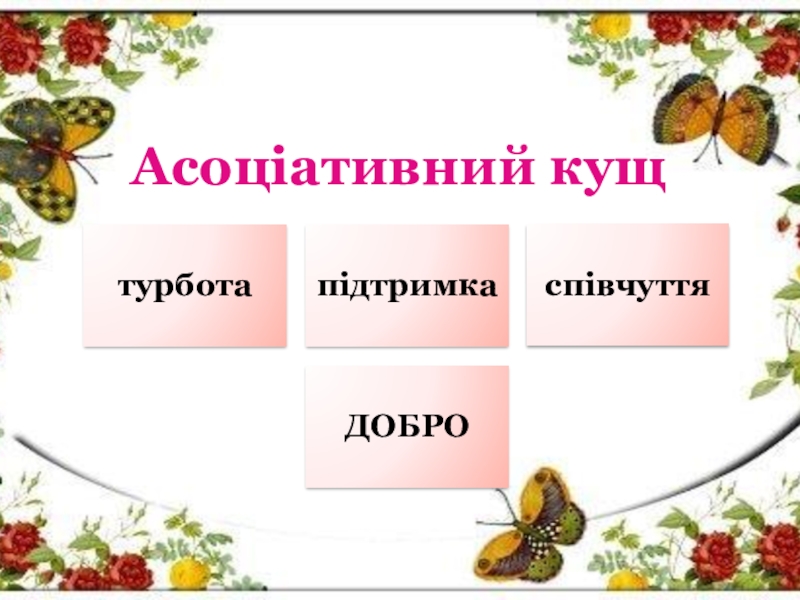 Асоціативний кущ

турбота

підтримка

співчуття

ДОБРО